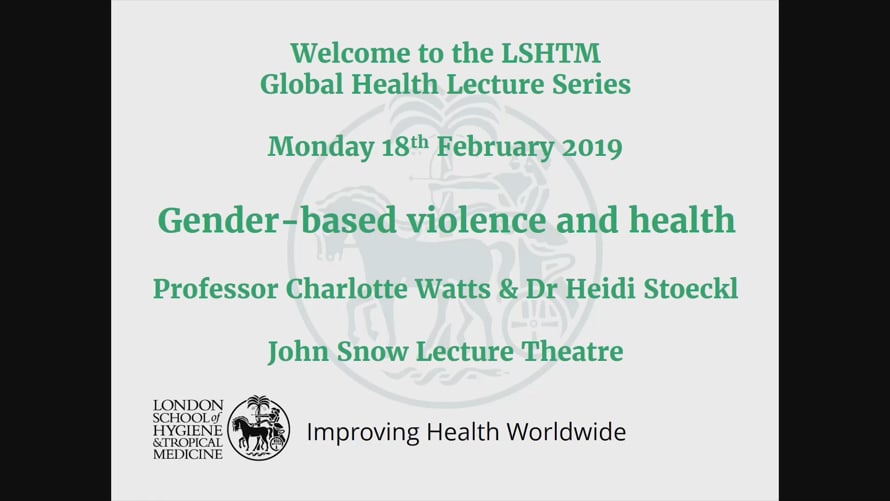 Welcome to the LSHTM
Global Health Lecture Series

Monday 18th February 2019

Gender-based violence and health

Professor Charlotte Watts & Dr Heidi Stoeckl

John Snow Lecture Theatre

LONDON SCHOOL of HYGIENE & TROPICAL MEDICINE

Improving Health Worldwide